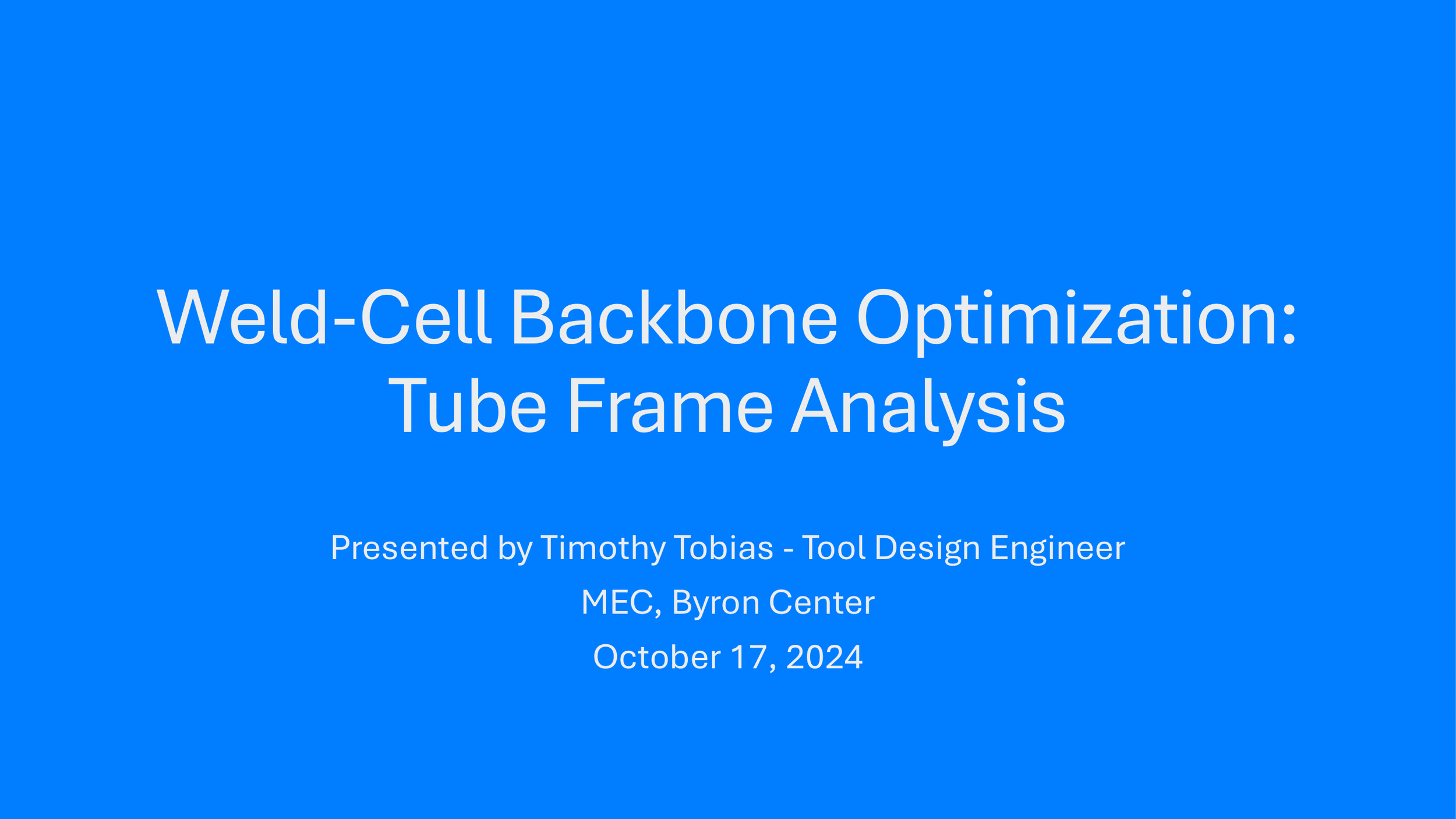 Weld-Cell Backbone Optimization: Tube Frame Analysis

Presented by Timothy Tobias - Tool Design Engineer

MEC, Byron Center

October 17, 2024